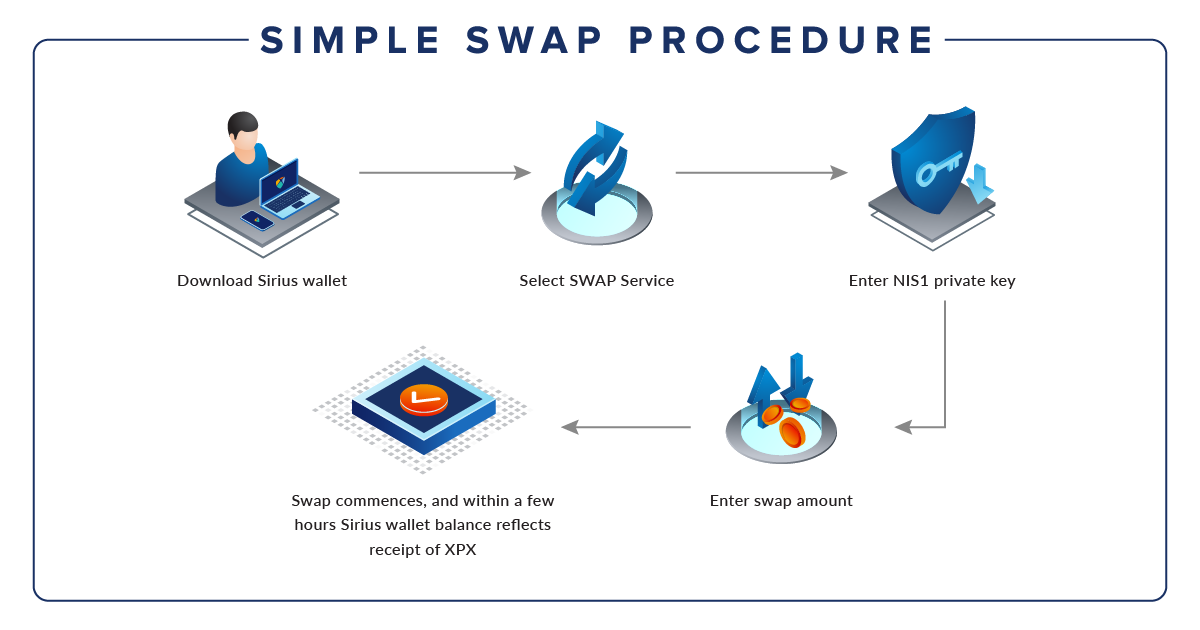 SIMPLE SWAP PROCEDURE

Download Sirius wallet

Select SWAP Service

Enter NIS1 private key

Enter swap amount

Swap commences, and within a few hours Sirius wallet balance reflects receipt of XPX